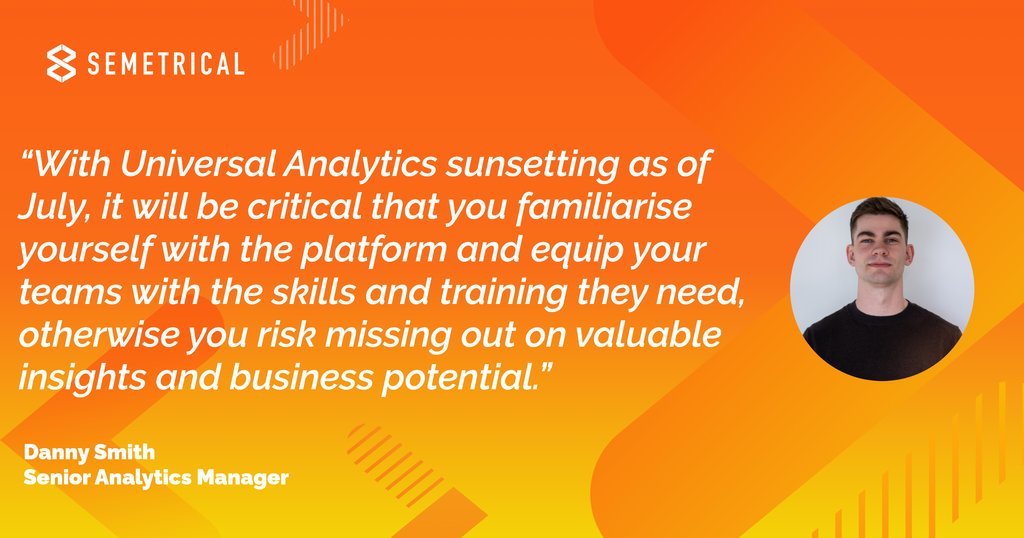 SEMETRICAL

“With Universal Analytics sunsetting as of July, it will be critical that you familiarise yourself with the platform and equip your teams with the skills and training they need, otherwise you risk missing out on valuable insights and business potential.”

Danny Smith
Senior Analytics Manager